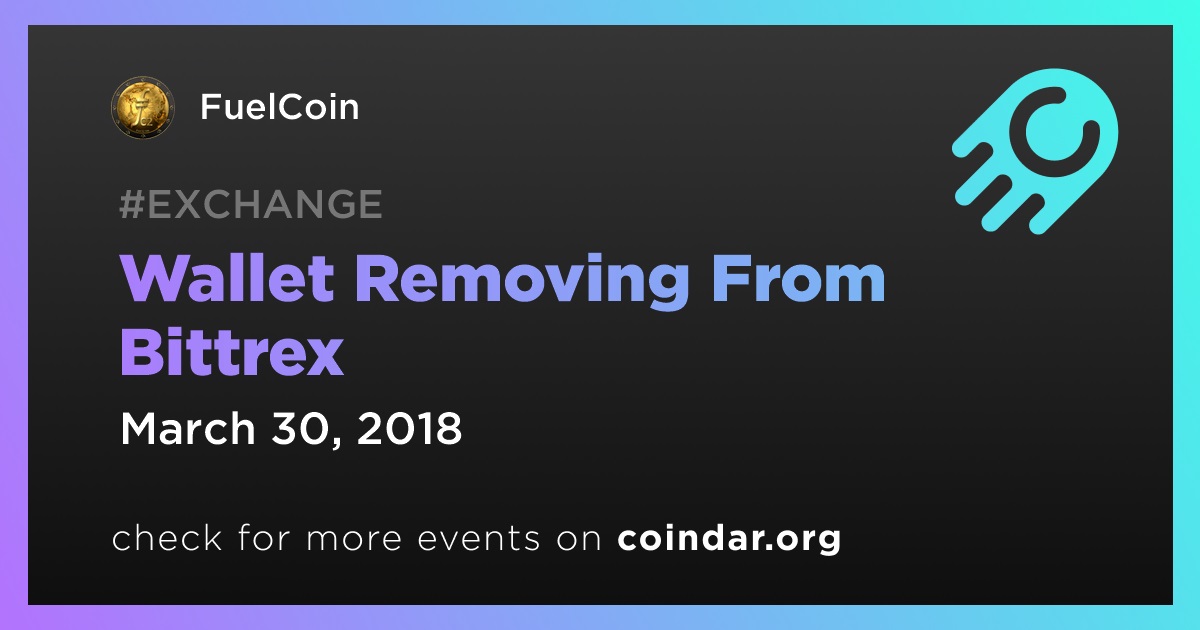 FuelCoin

#EXCHANGE

Wallet Removing From Bittrex

March 30, 2018

check for more events on coindar.org